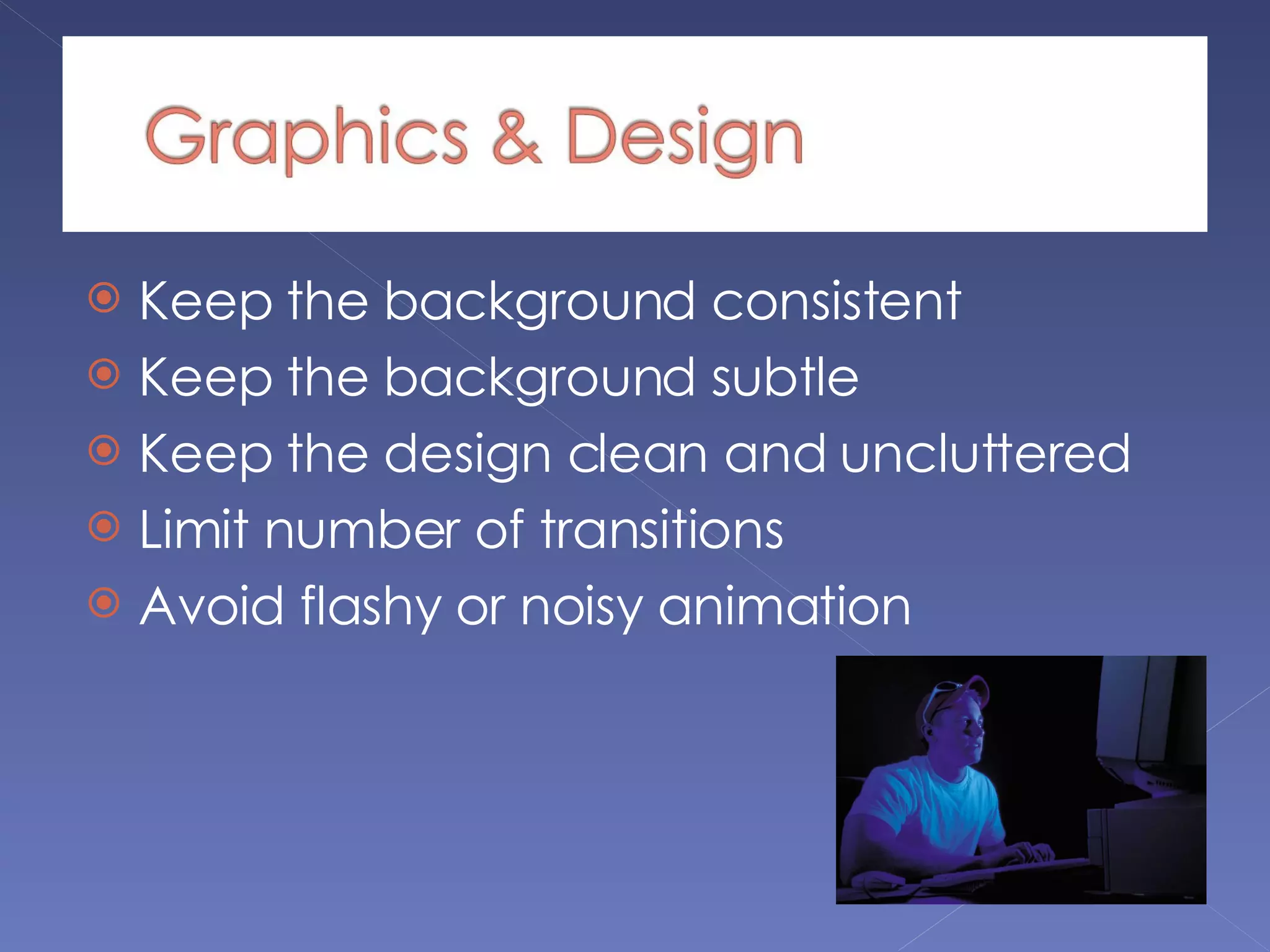 Graphics & Design

Keep the background consistent
Keep the background subtle
Keep the design clean and uncluttered
Limit number of transitions
Avoid flashy or noisy animation